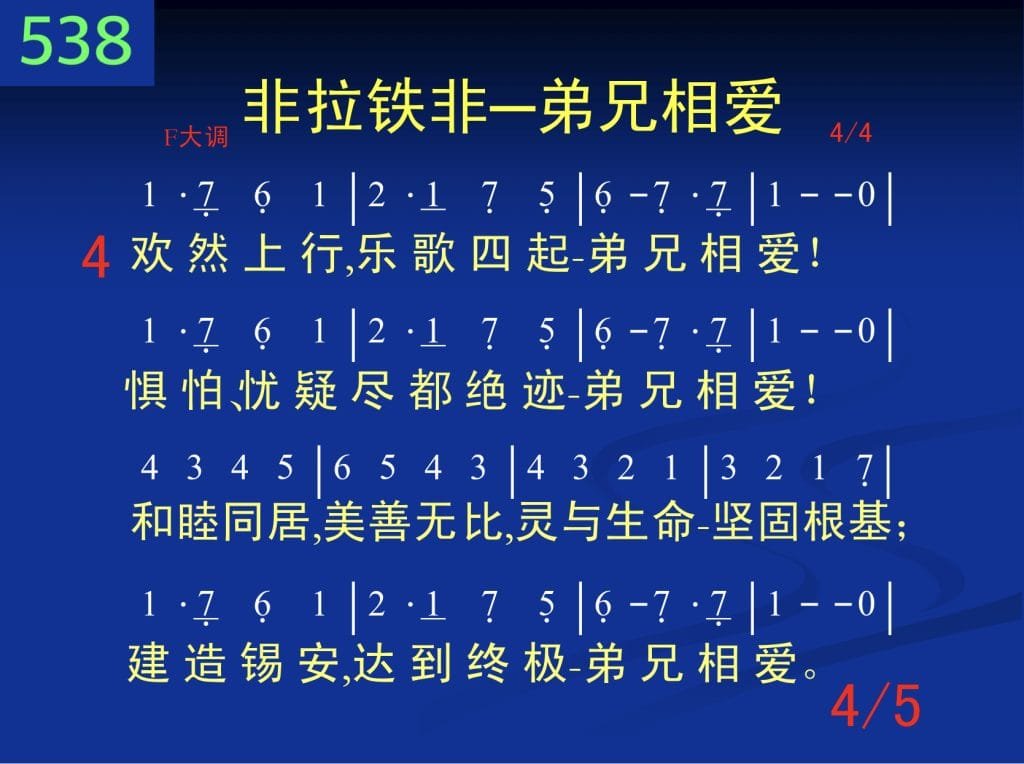 538

非拉铁非—弟兄相爱

F大调 4/4

1 ·7 6 1 | 2 ·1 7 5 | 6 -7 ·7 | 1 - -0 |

4 欢 然 上 行,乐 歌 四 起-弟 兄 相 爱!

1 ·7 6 1 | 2 ·1 7 5 | 6 -7 ·7 | 1 - -0 |

惧 怕、忧 疑 尽 都 绝 迹-弟 兄 相 爱!

4 3 4 5 | 6 5 4 3 | 4 3 2 1 | 3 2 1 7 |

和睦同居,美善无比,灵与生命-坚固根基;

1 ·7 6 1 | 2 ·1 7 5 | 6 -7 ·7 | 1 - -0 |

建 造 锡 安,达 到 终 极-弟 兄 相 爱。

4/5